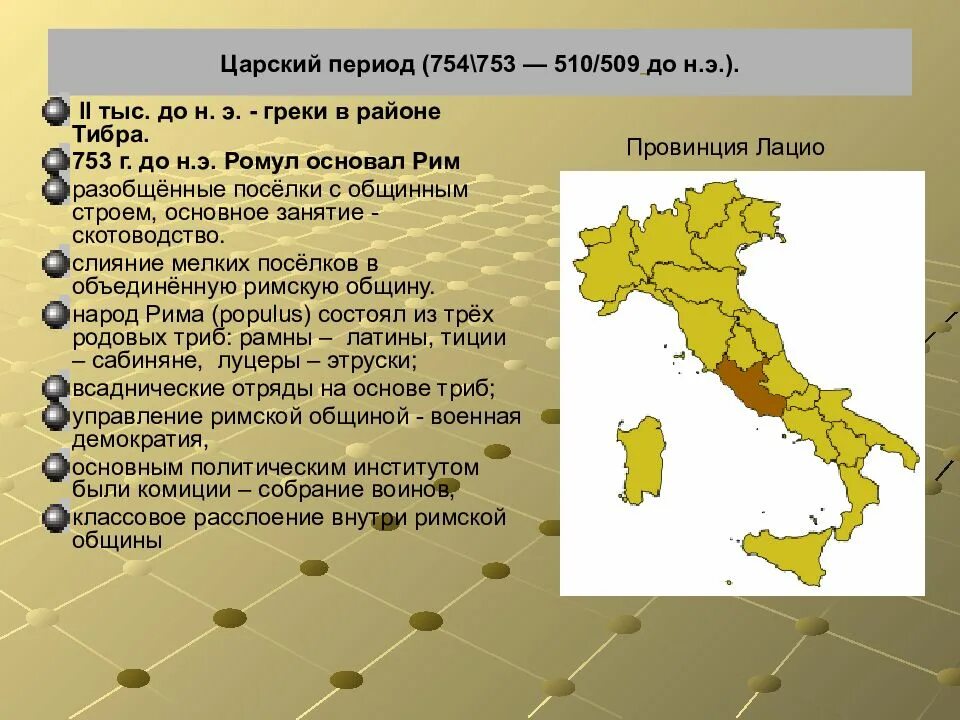 Царский период (754\753 — 510/509 до н.э.).

II тыс. до н. э. - греки в районе Тибра.

753 г. до н.э. Ромул основал Рим

разобщённые посёлки с общинным строем, основное занятие - скотоводство.

слияние мелких посёлков в объединённую римскую общину.

народ Рима (populus) состоял из трёх родовых триб: рамны – латины, тиции – сабиняне, луцеры – этруски;

всаднические отряды на основе триб;

управление римской общиной - военная демократия,

основным политическим институтом были комиции – собрание воинов,

классовое расслоение внутри римской общины

Провинция Лацио